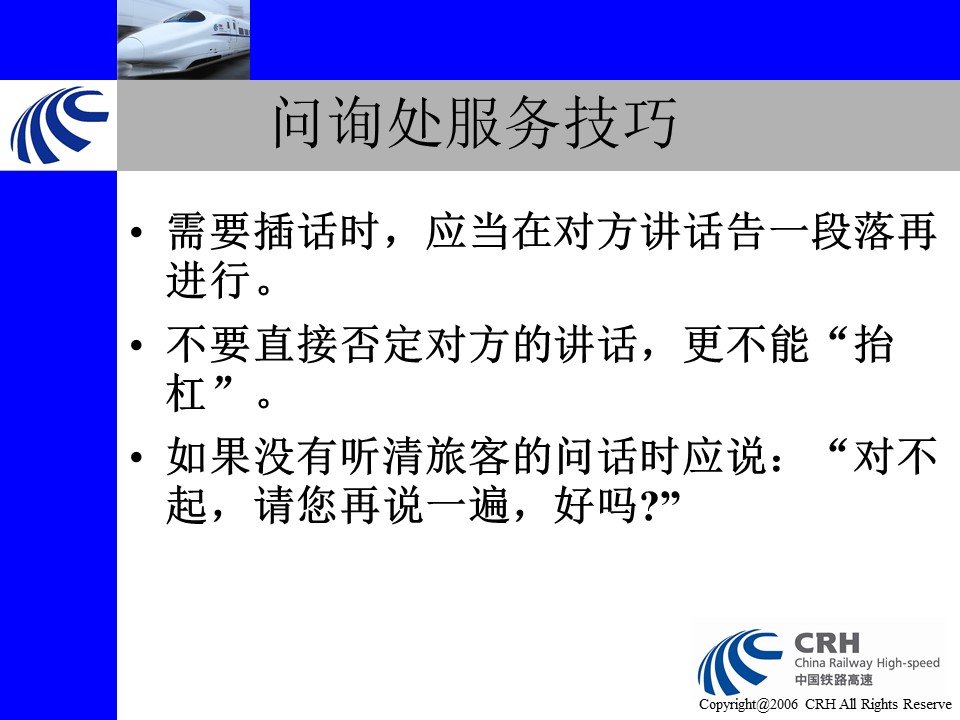 问询处服务技巧

• 需要插话时，应当在对方讲话告一段落再进行。

• 不要直接否定对方的讲话，更不能“抬杠”。

• 如果没有听清旅客的问话时应说：“对不起，请您再说一遍，好吗?”

CRH
China Railway High-speed
中国铁路高速

Copyright@2006 CRH All Rights Reserve